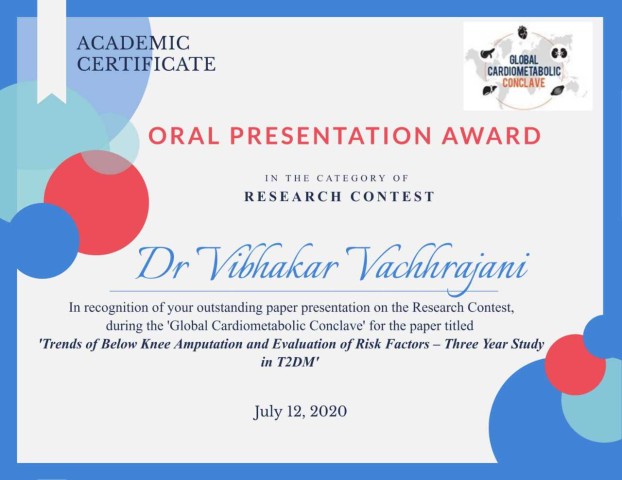 ACADEMIC CERTIFICATE

GLOBAL CARDIOMETABOLIC CONCLAVE

ORAL PRESENTATION AWARD

IN THE CATEGORY OF
RESEARCH CONTEST

Dr Vibhakar Vachhrajani

In recognition of your outstanding paper presentation on the Research Contest, during the 'Global Cardiometabolic Conclave' for the paper titled
'Trends of Below Knee Amputation and Evaluation of Risk Factors – Three Year Study in T2DM'

July 12, 2020